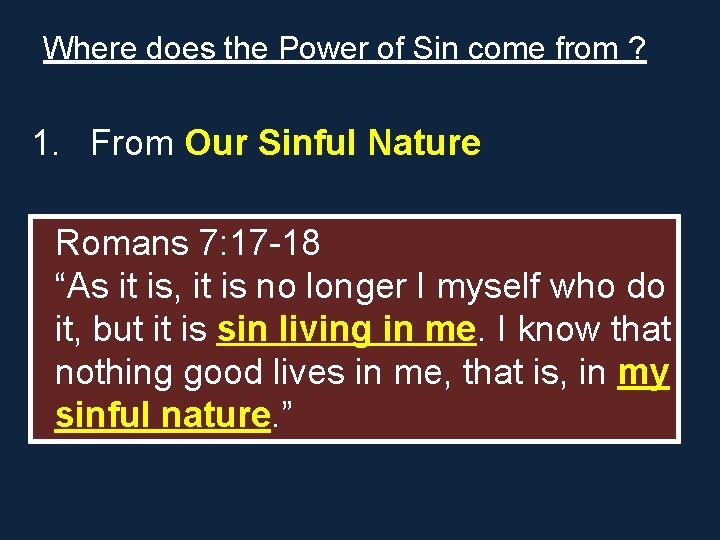 Where does the Power of Sin come from ?

1. From Our Sinful Nature

Romans 7:17-18
“As it is, it is no longer I myself who do it, but it is sin living in me. I know that nothing good lives in me, that is, in my sinful nature.”